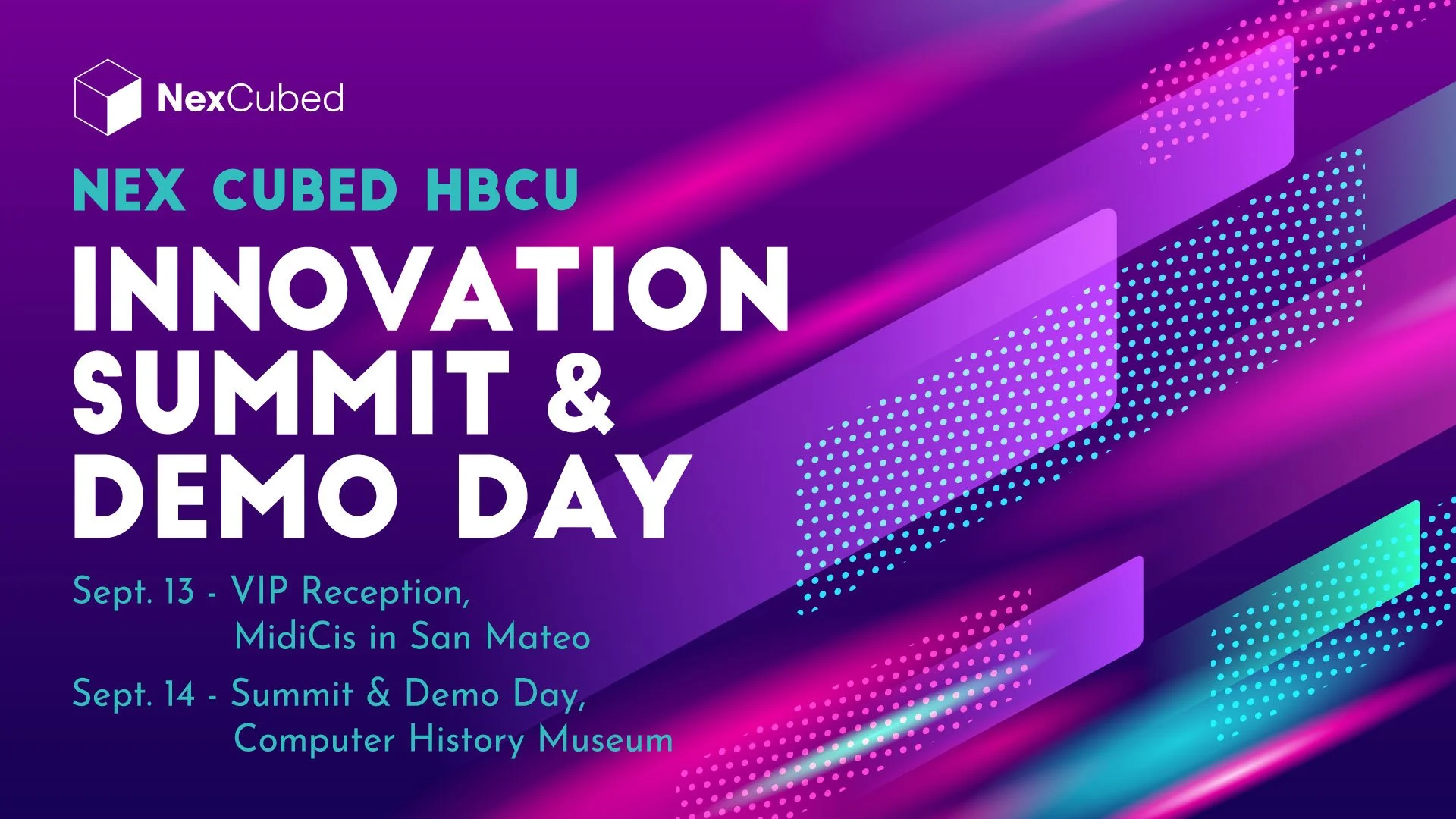 NexCubed

NEX CUBED HBCU

INNOVATION SUMMIT & DEMO DAY

Sept. 13 - VIP Reception, MidiCis in San Mateo

Sept. 14 - Summit & Demo Day, Computer History Museum